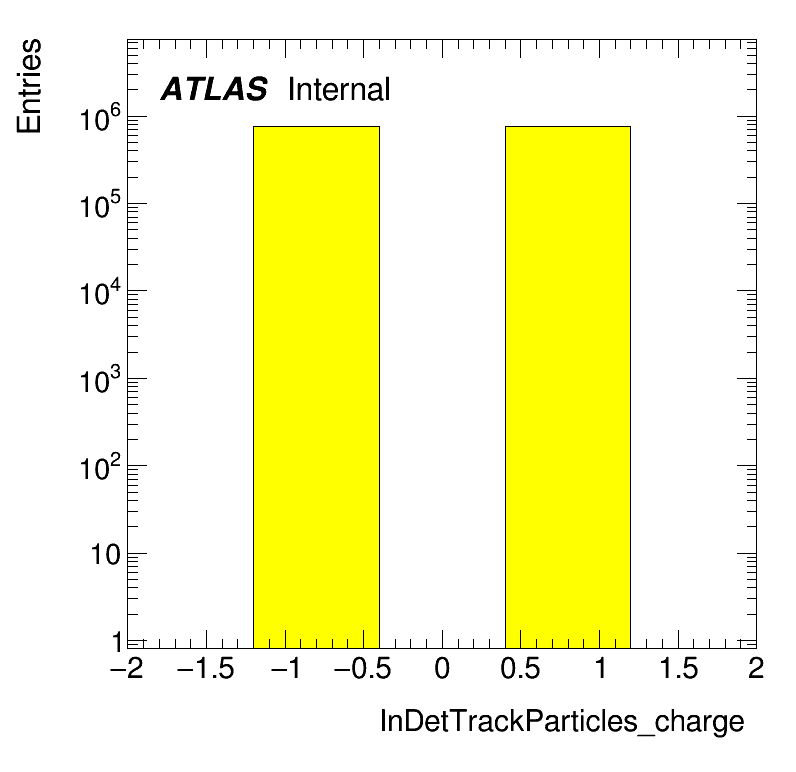 Entries

ATLAS Internal

$10^6$
$10^5$
$10^4$
$10^3$
$10^2$
10
1

−2 −1.5 −1 −0.5 0 0.5 1 1.5 2

InDetTrackParticles_charge